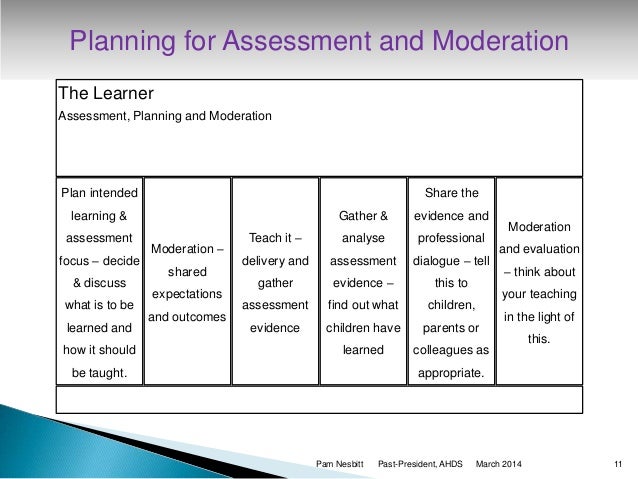 Planning for Assessment and Moderation

The Learner
Assessment, Planning and Moderation

| Plan intended learning & assessment focus – decide & discuss what is to be learned and how it should be taught. | Moderation – shared expectations and outcomes | Teach it – delivery and gather assessment evidence | Gather & analyse assessment evidence – find out what children have learned | Share the evidence and professional dialogue – tell this to children, parents or colleagues as appropriate. | Moderation and evaluation – think about your teaching in the light of this. |
|---|---|---|---|---|---|

Pam Nesbitt Past-President, AHDS March 2014 11